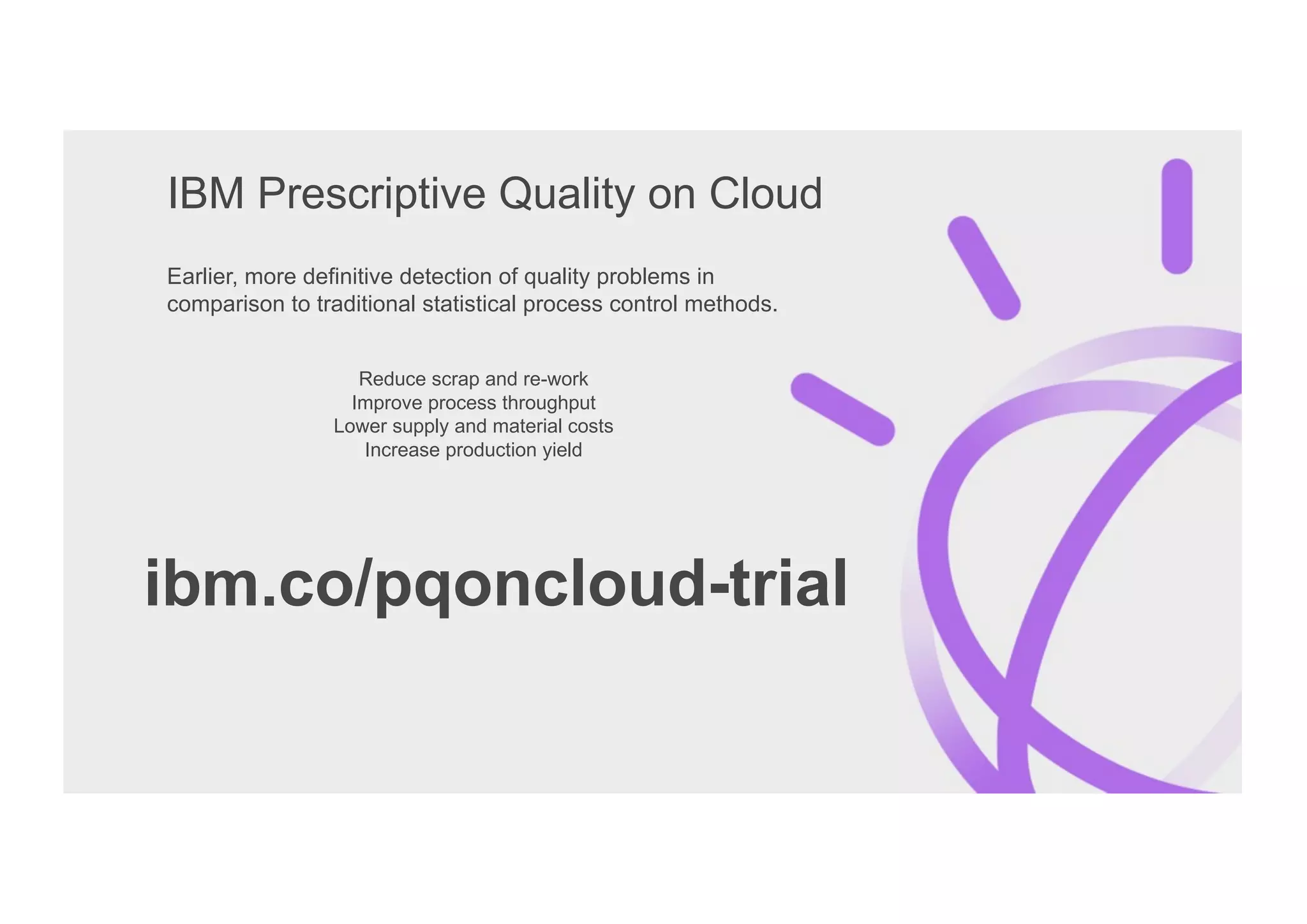 IBM Prescriptive Quality on Cloud

Earlier, more definitive detection of quality problems in comparison to traditional statistical process control methods.

Reduce scrap and re-work
Improve process throughput
Lower supply and material costs
Increase production yield

ibm.co/pqoncloud-trial